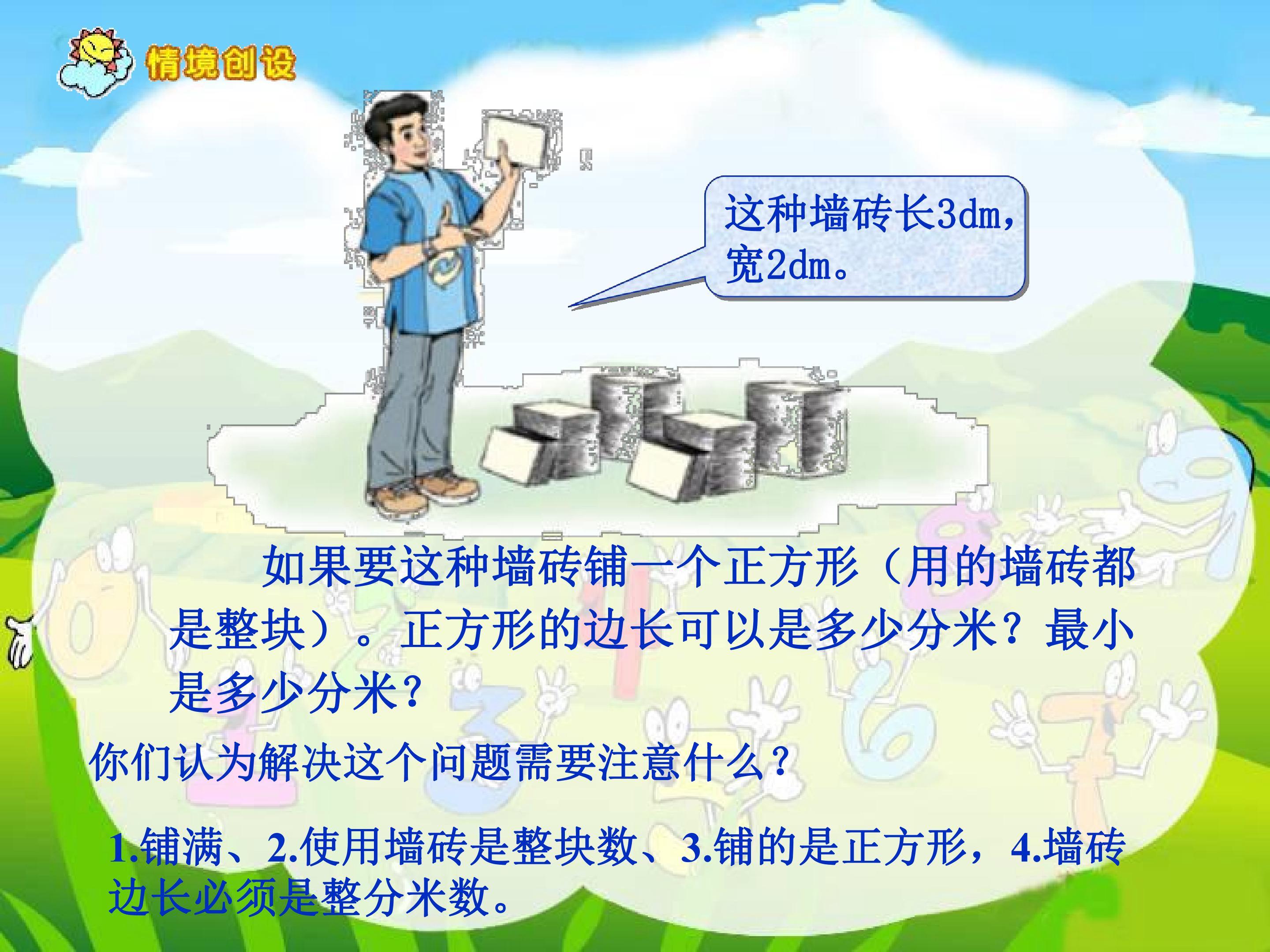 情境创设

这种墙砖长3dm，宽2dm。

如果要这种墙砖铺一个正方形（用的墙砖都是整块）。正方形的边长可以是多少分米？最小是多少分米？

你们认为解决这个问题需要注意什么？

1.铺满、2.使用墙砖是整块数、3.铺的是正方形，4.墙砖边长必须是整分米数。